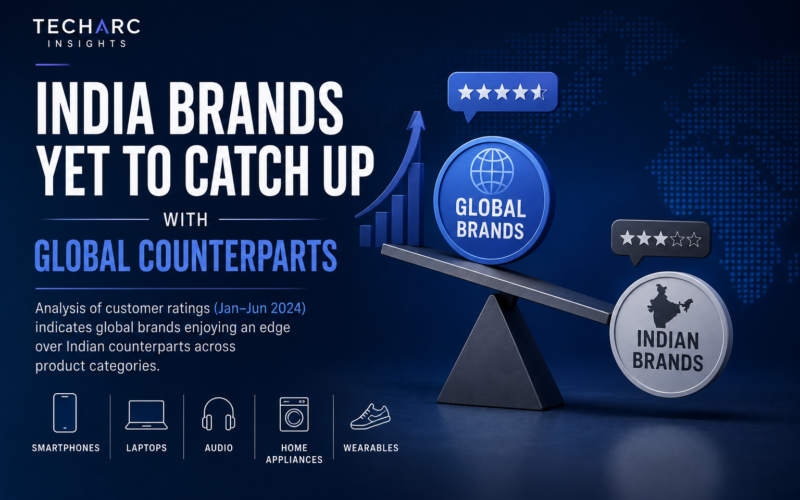 TECHARC
INSIGHTS

INDIA BRANDS YET TO CATCH UP

WITH

GLOBAL COUNTERPARTS

Analysis of customer ratings (Jan–Jun 2024) indicates global brands enjoying an edge over Indian counterparts across product categories.

SMARTPHONES

LAPTOPS

AUDIO

HOME APPLIANCES

WEARABLES

GLOBAL BRANDS

INDIAN BRANDS